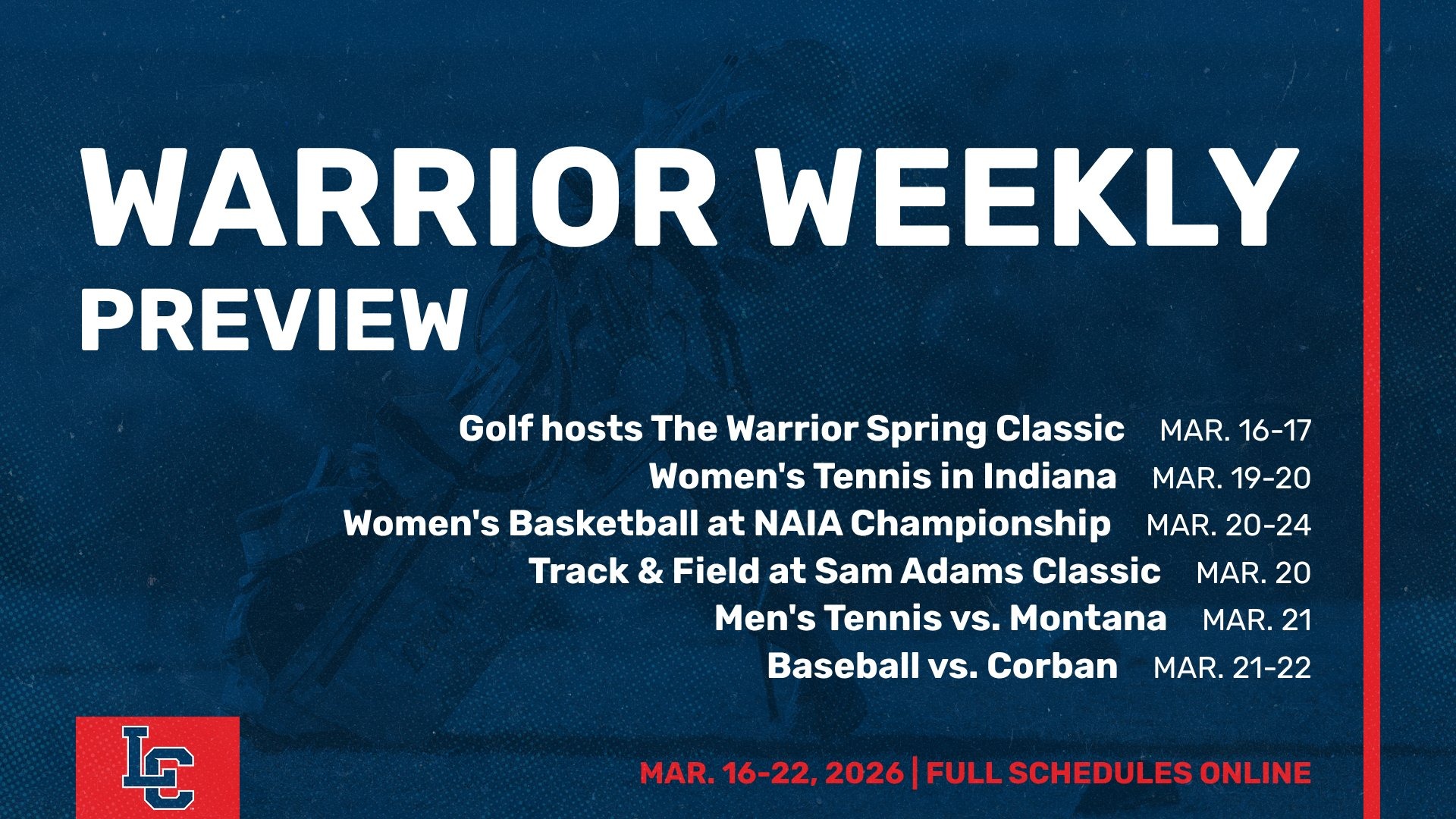 WARRIOR WEEKLY
PREVIEW

Golf hosts The Warrior Spring Classic MAR. 16-17
Women's Tennis in Indiana MAR. 19-20
Women's Basketball at NAIA Championship MAR. 20-24
Track & Field at Sam Adams Classic MAR. 20
Men's Tennis vs. Montana MAR. 21
Baseball vs. Corban MAR. 21-22

LC

MAR. 16-22, 2026 | FULL SCHEDULES ONLINE